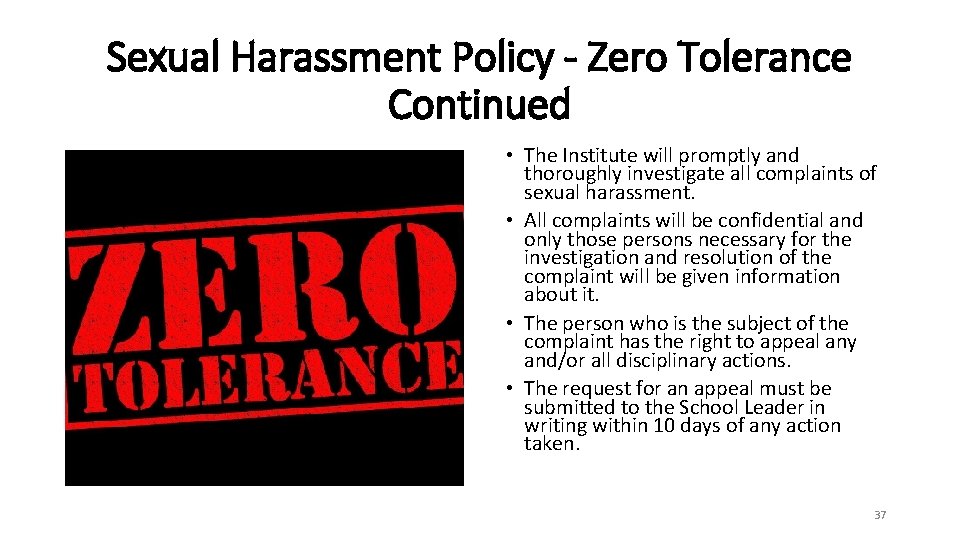 Sexual Harassment Policy - Zero Tolerance Continued

ZERO
TOLERANCE

• The Institute will promptly and thoroughly investigate all complaints of sexual harassment.
• All complaints will be confidential and only those persons necessary for the investigation and resolution of the complaint will be given information about it.
• The person who is the subject of the complaint has the right to appeal any and/or all disciplinary actions.
• The request for an appeal must be submitted to the School Leader in writing within 10 days of any action taken.

37